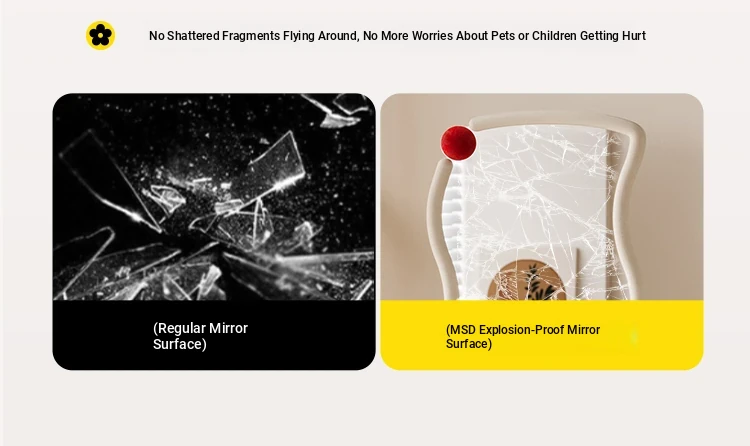 No Shattered Fragments Flying Around, No More Worries About Pets or Children Getting Hurt

(Regular Mirror Surface)

(MSD Explosion-Proof Mirror Surface)